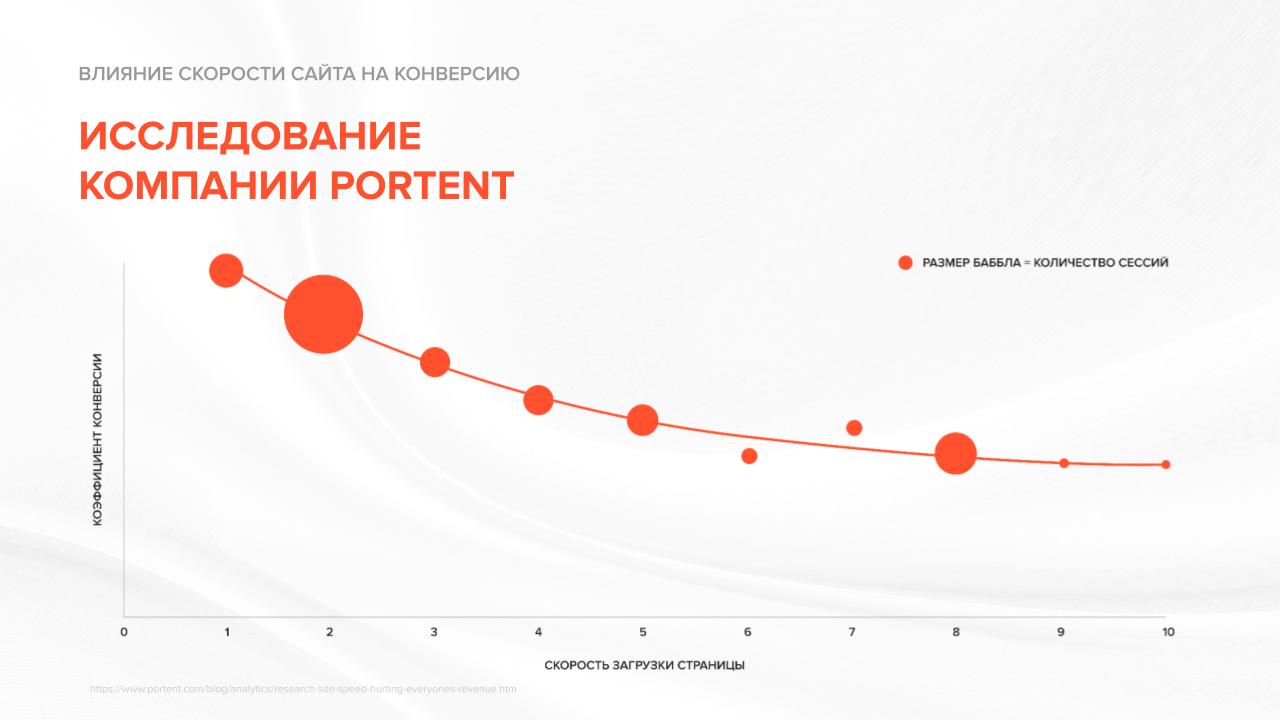 ВЛИЯНИЕ СКОРОСТИ САЙТА НА КОНВЕРСИЮ

ИССЛЕДОВАНИЕ КОМПАНИИ PORTENT

РАЗМЕР БАББЛА = КОЛИЧЕСТВО СЕССИЙ

КОЭФФИЦИЕНТ КОНВЕРСИИ

0 1 2 3 4 5 6 7 8 9 10

СКОРОСТЬ ЗАГРУЗКИ СТРАНИЦЫ

https://www.portent.com/blog/analytics/research-site-speed-hurting-everyones-revenue.htm